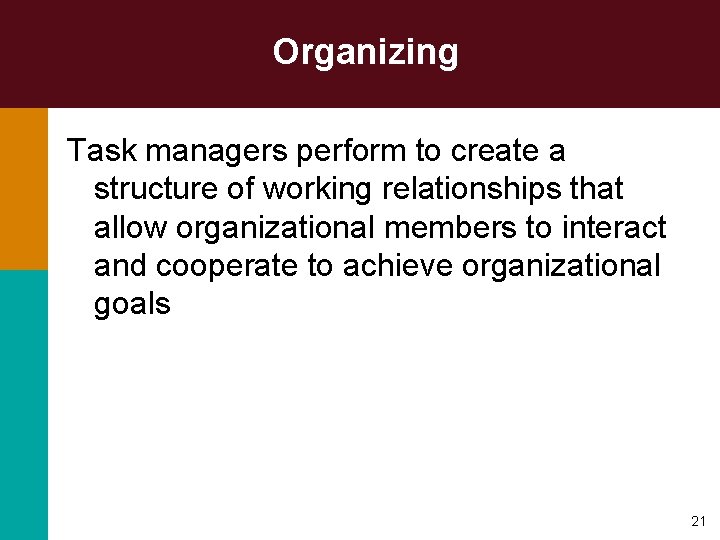 Organizing

Task managers perform to create a structure of working relationships that allow organizational members to interact and cooperate to achieve organizational goals

21